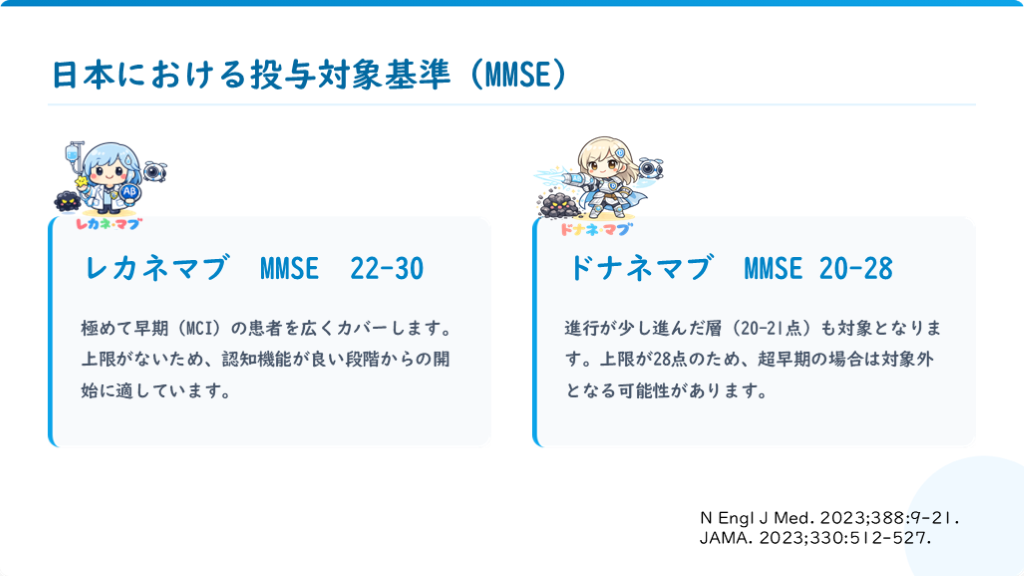 日本における投与対象基準（MMSE）

Aβ

レカネマブ

レカネマブ　MMSE　22-30

極めて早期（MCI）の患者を広くカバーします。上限がないため、認知機能が良い段階からの開始に適しています。

ドナネマブ

ドナネマブ　MMSE 20-28

進行が少し進んだ層（20-21点）も対象となります。上限が28点のため、超早期の場合は対象外となる可能性があります。

N Engl J Med. 2023;388:9-21.
JAMA. 2023;330:512-527.